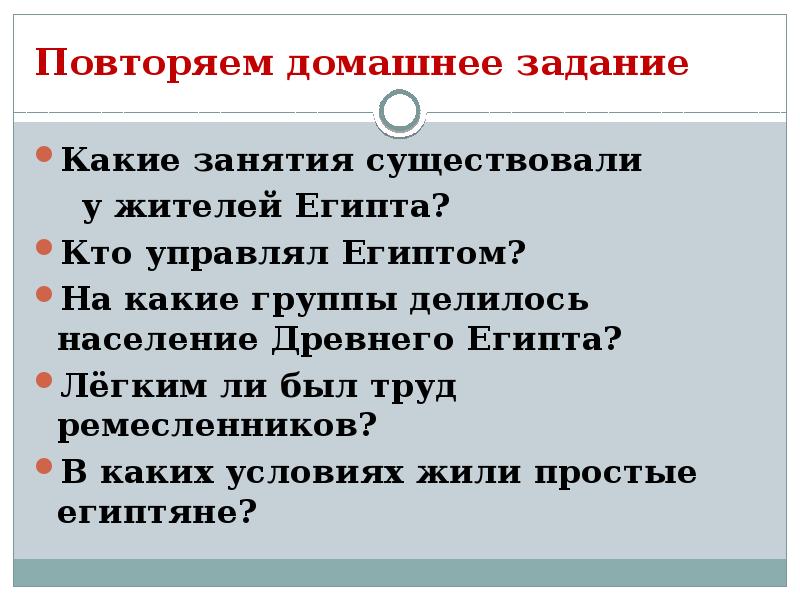 Повторяем домашнее задание

Какие занятия существовали у жителей Египта?

Кто управлял Египтом?

На какие группы делилось население Древнего Египта?

Лёгким ли был труд ремесленников?

В каких условиях жили простые египтяне?